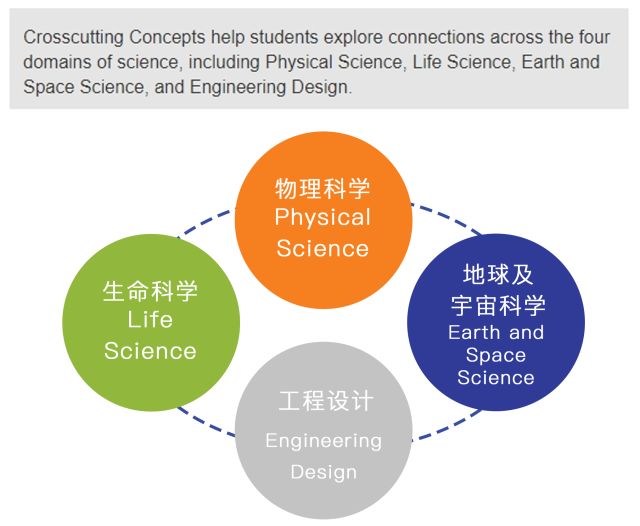 Crosscutting Concepts help students explore connections across the four domains of science, including Physical Science, Life Science, Earth and Space Science, and Engineering Design.

物理科学
Physical Science

生命科学
Life Science

地球及宇宙科学
Earth and Space Science

工程设计
Engineering Design